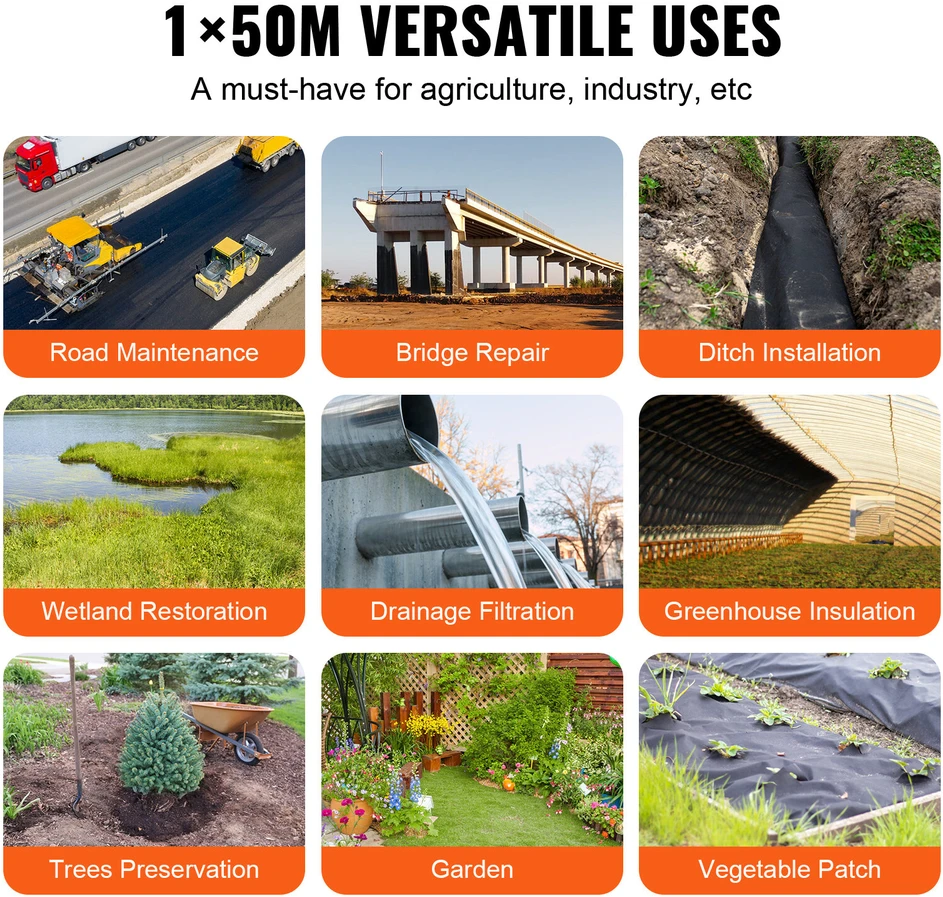 1×50M VERSATILE USES

A must-have for agriculture, industry, etc

Road Maintenance

Bridge Repair

Ditch Installation

Wetland Restoration

Drainage Filtration

Greenhouse Insulation

Trees Preservation

Garden

Vegetable Patch